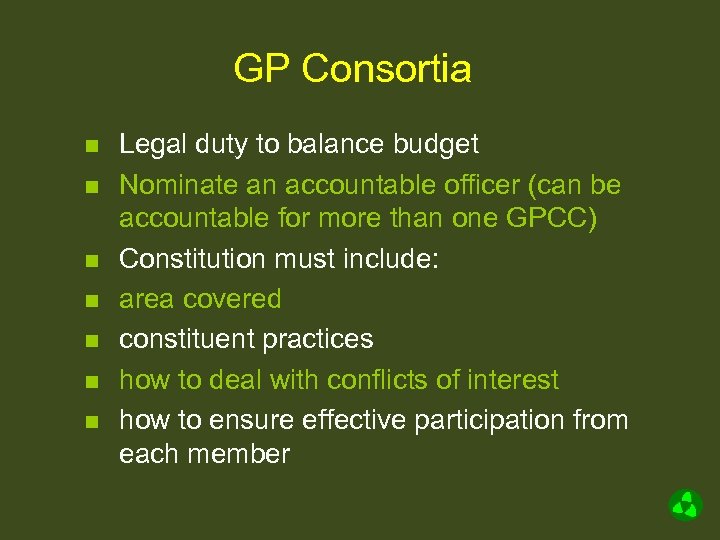 GP Consortia

- Legal duty to balance budget
- Nominate an accountable officer (can be accountable for more than one GPCC)
- Constitution must include:
- area covered
- constituent practices
- how to deal with conflicts of interest
- how to ensure effective participation from each member